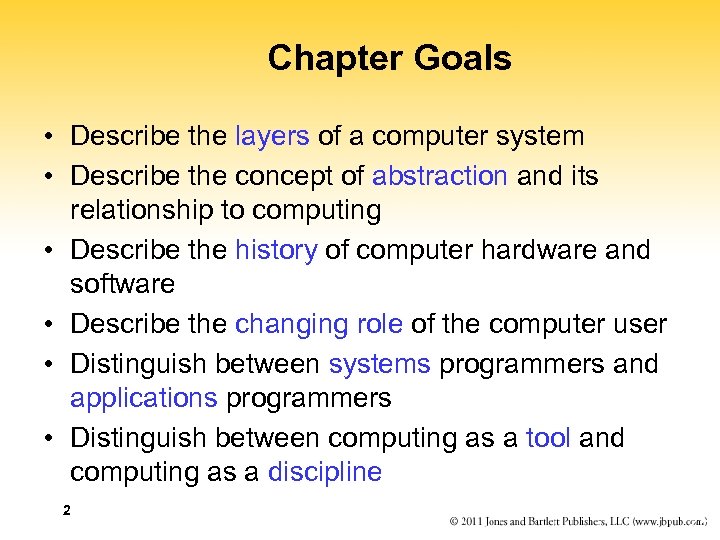 Chapter Goals

• Describe the layers of a computer system
• Describe the concept of abstraction and its relationship to computing
• Describe the history of computer hardware and software
• Describe the changing role of the computer user
• Distinguish between systems programmers and applications programmers
• Distinguish between computing as a tool and computing as a discipline

2

© 2011 Jones and Bartlett Publishers, LLC (www.jbpub.com)